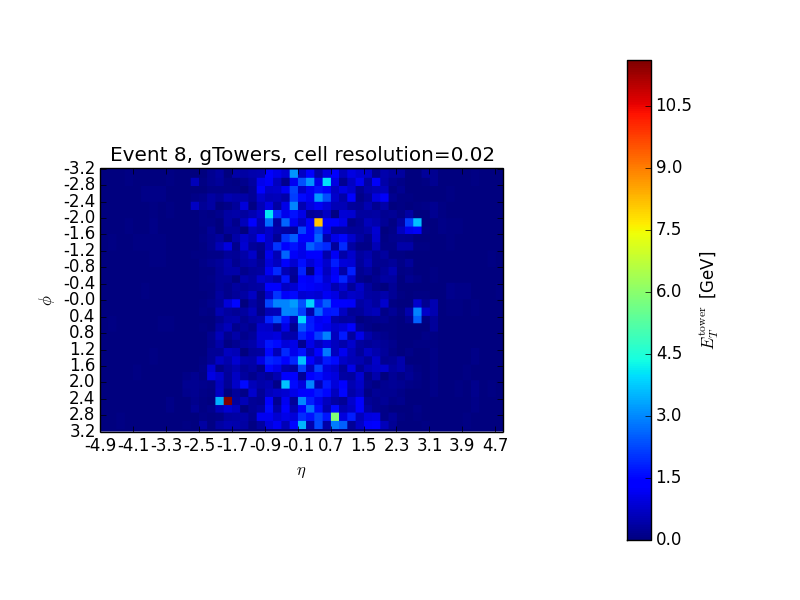 Event 8, gTowers, cell resolution=0.02

-3.2
-2.8
-2.4
-2.0
-1.6
-1.2
-0.8
-0.4
-0.0
0.4
0.8
1.2
1.6
2.0
2.4
2.8
3.2

$\phi$

-4.9 -4.1 -3.3 -2.5 -1.7 -0.9 -0.1 0.7 1.5 2.3 3.1 3.9 4.7

$\eta$

10.5
9.0
7.5
6.0
4.5
3.0
1.5
0.0

$E_T^{\mathrm{tower}}$ [GeV]